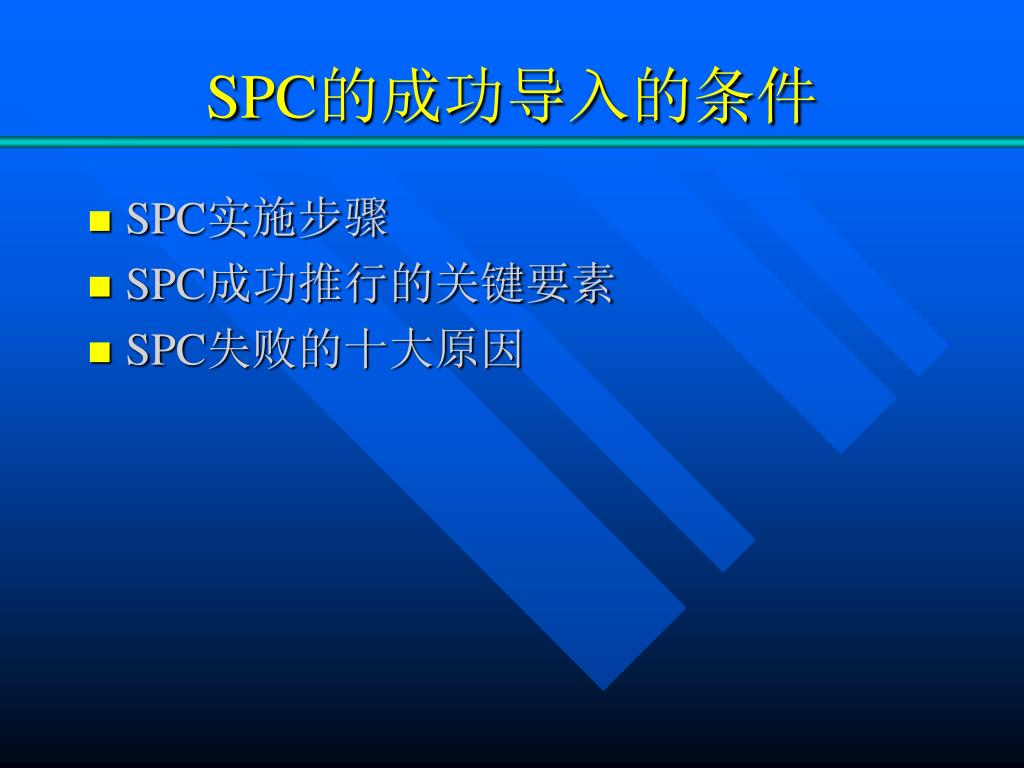 SPC的成功导入的条件

- SPC实施步骤
- SPC成功推行的关键要素
- SPC失败的十大原因